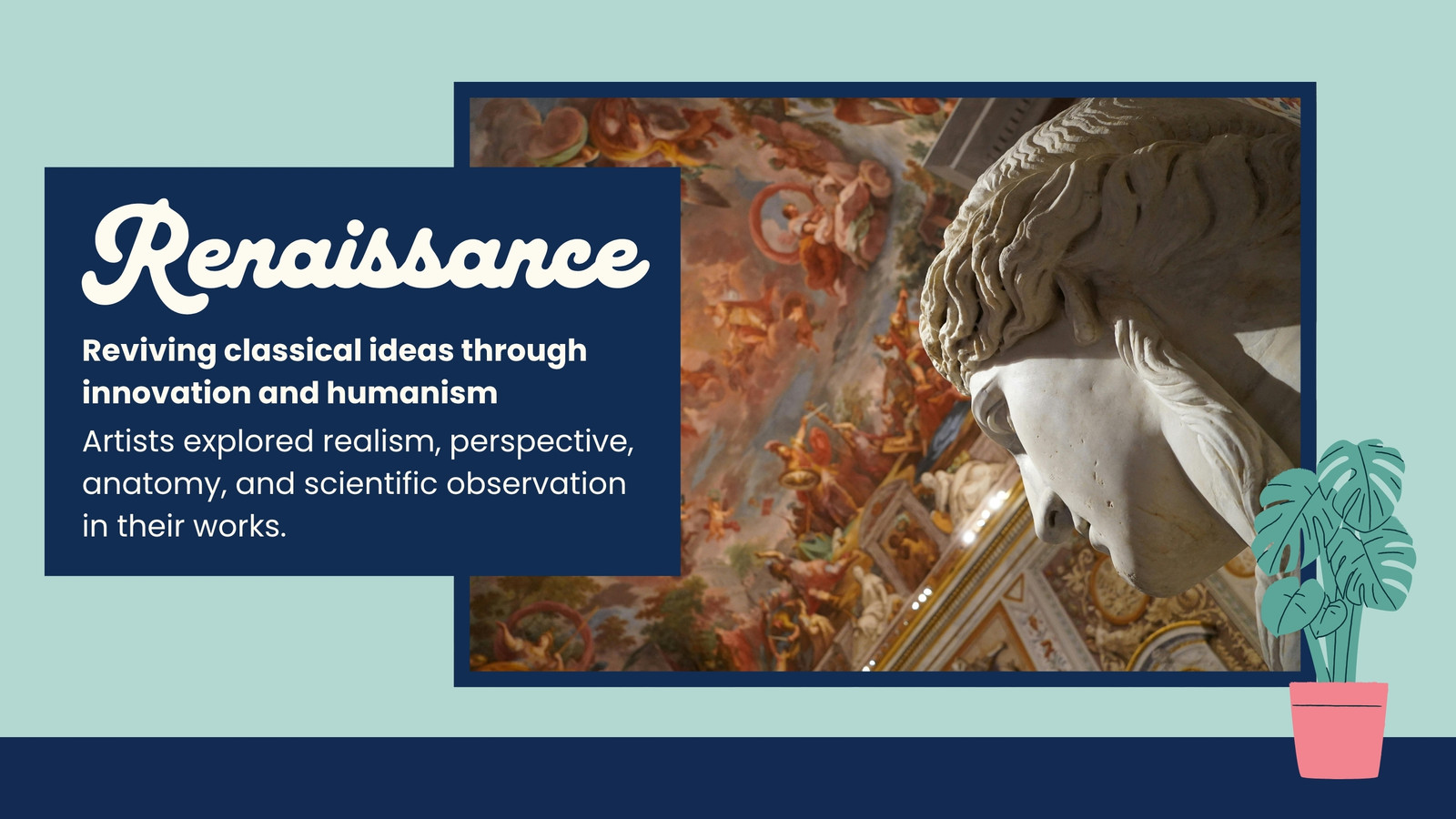 Renaissance

Reviving classical ideas through innovation and humanism

Artists explored realism, perspective, anatomy, and scientific observation in their works.